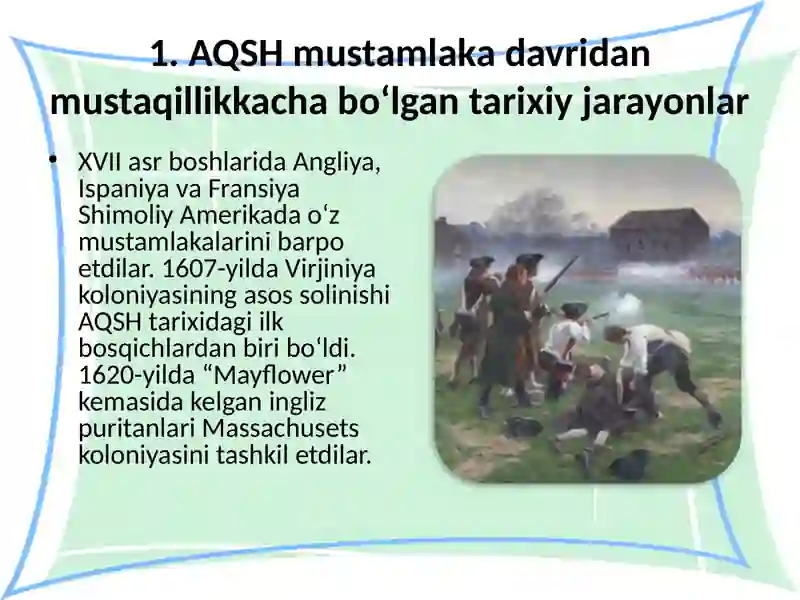 1. AQSH mustamlaka davridan mustaqillikkacha bo‘lgan tarixiy jarayonlar

• XVII asr boshlarida Angliya, Ispaniya va Fransiya Shimoliy Amerikada o‘z mustamlakalarini barpo etdilar. 1607-yilda Virjiniya koloniyasining asos solinishi AQSH tarixidagi ilk bosqichlardan biri bo‘ldi. 1620-yilda “Mayflower” kemasida kelgan ingliz puritanlari Massachusets koloniyasini tashkil etdilar.